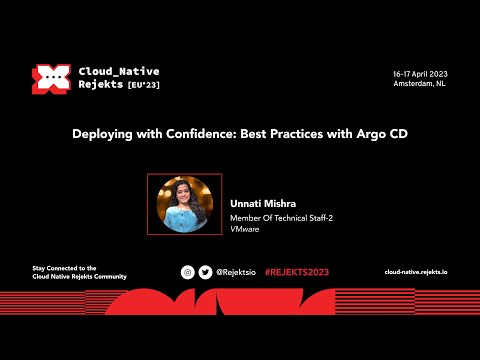 Cloud_Native Rejekts [EU'23]

16-17 April 2023
Amsterdam, NL

Deploying with Confidence: Best Practices with Argo CD

Unnati Mishra
Member Of Technical Staff-2
VMware

Stay Connected to the Cloud Native Rejekts Community

@Rejektsio

#REJEKTS2023

cloud-native.rejekts.io